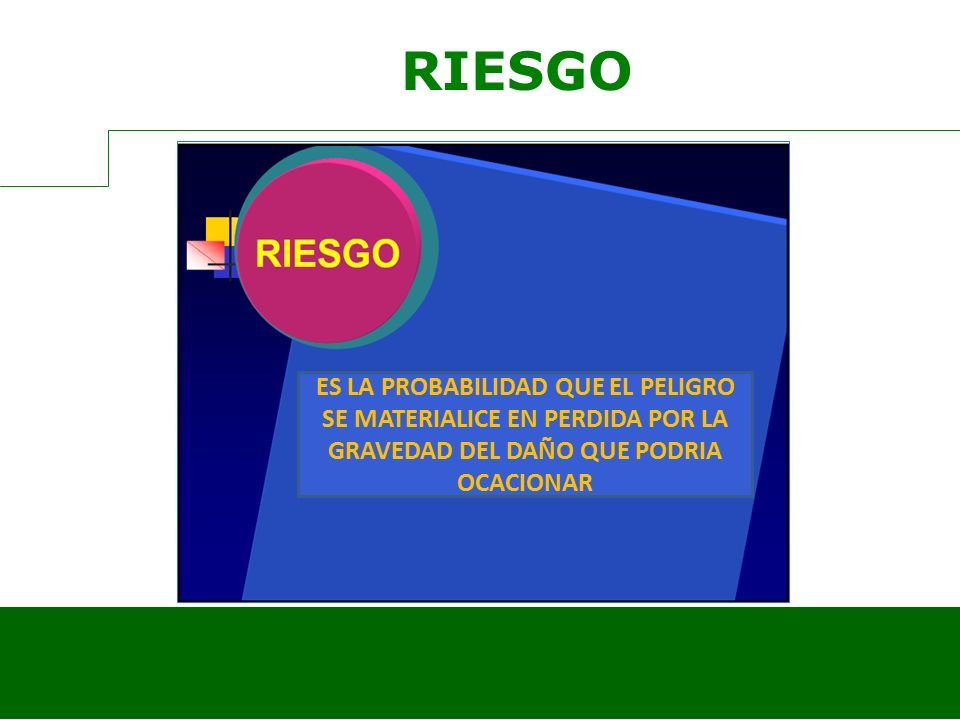 RIESGO

RIESGO

ES LA PROBABILIDAD QUE EL PELIGRO SE MATERIALICE EN PERDIDA POR LA GRAVEDAD DEL DAÑO QUE PODRIA OCACIONAR